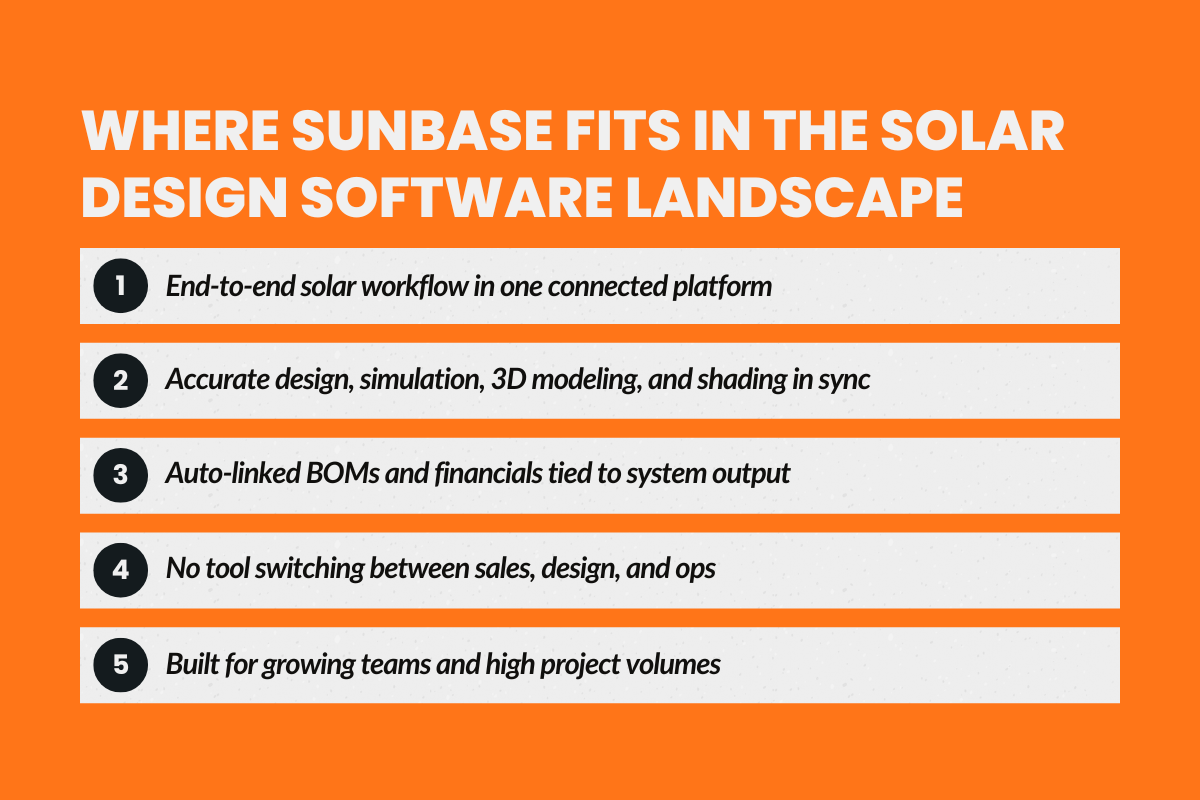 WHERE SUNBASE FITS IN THE SOLAR DESIGN SOFTWARE LANDSCAPE

1 End-to-end solar workflow in one connected platform

2 Accurate design, simulation, 3D modeling, and shading in sync

3 Auto-linked BOMs and financials tied to system output

4 No tool switching between sales, design, and ops

5 Built for growing teams and high project volumes